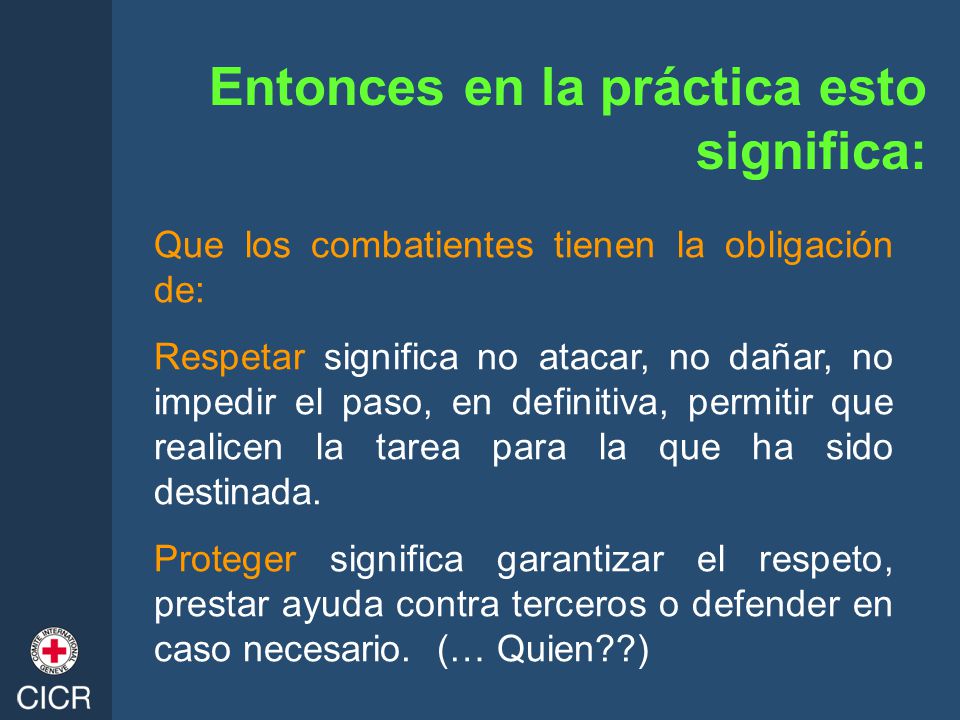 Entonces en la práctica esto significa:

Que los combatientes tienen la obligación de:

Respetar significa no atacar, no dañar, no impedir el paso, en definitiva, permitir que realicen la tarea para la que ha sido destinada.

Proteger significa garantizar el respeto, prestar ayuda contra terceros o defender en caso necesario. (… Quien??)

COMITE INTERNATIONAL GENEVE

CICR